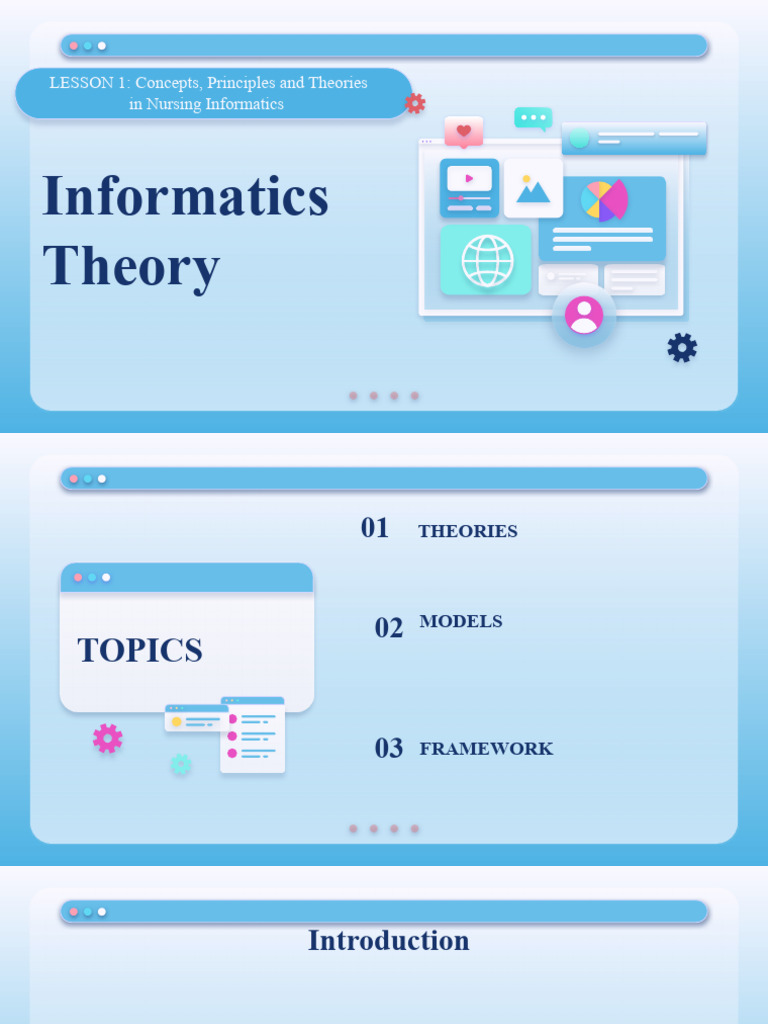 LESSON 1: Concepts, Principles and Theories in Nursing Informatics

Informatics Theory

TOPICS

01 THEORIES

02 MODELS

03 FRAMEWORK

Introduction